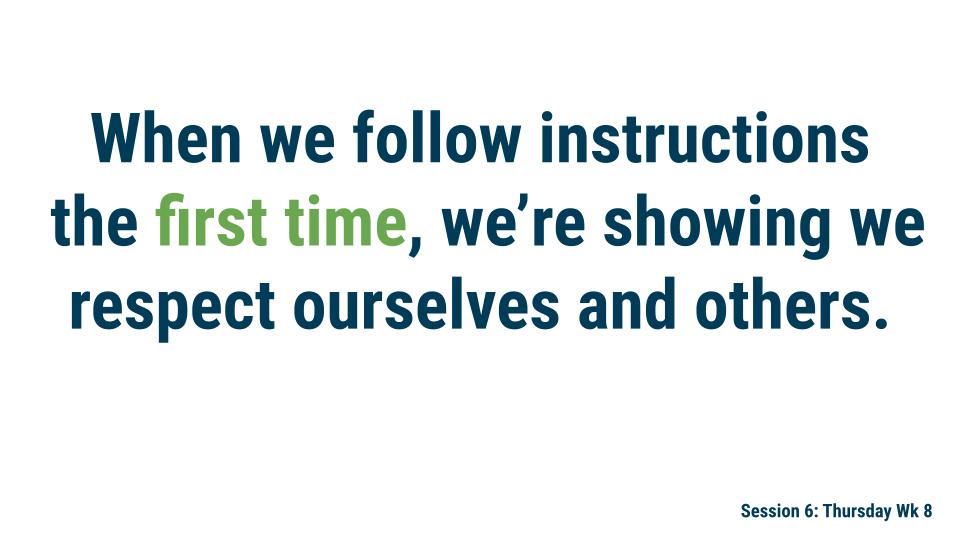 When we follow instructions the first time, we’re showing we respect ourselves and others.

Session 6: Thursday Wk 8